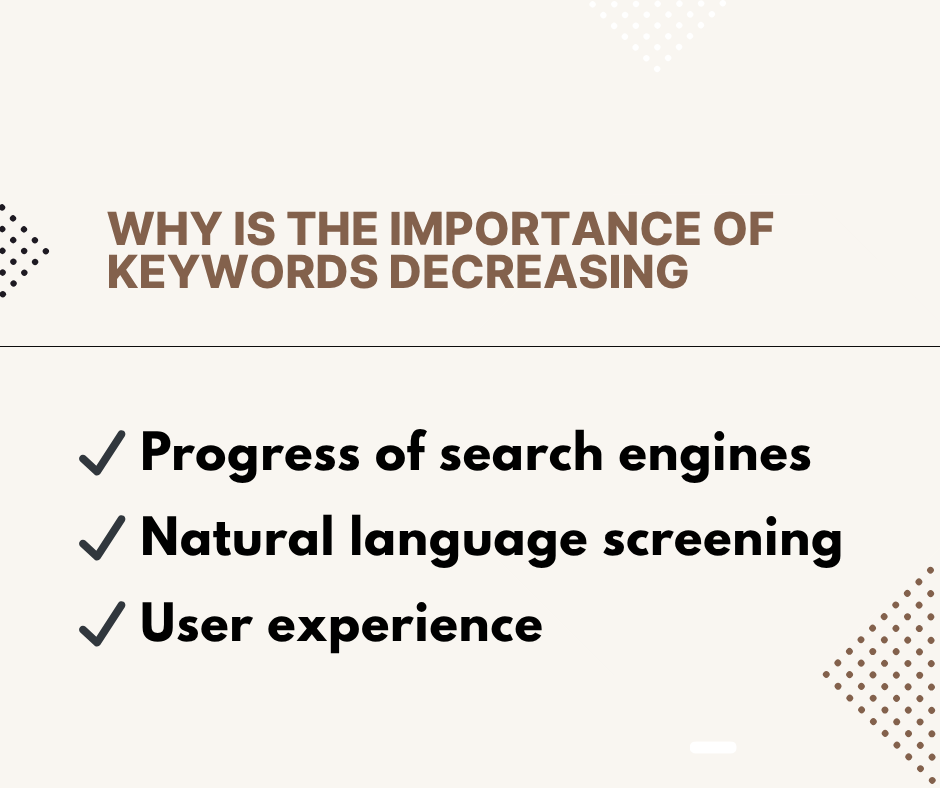 WHY IS THE IMPORTANCE OF KEYWORDS DECREASING

✓ Progress of search engines
✓ Natural language screening
✓ User experience